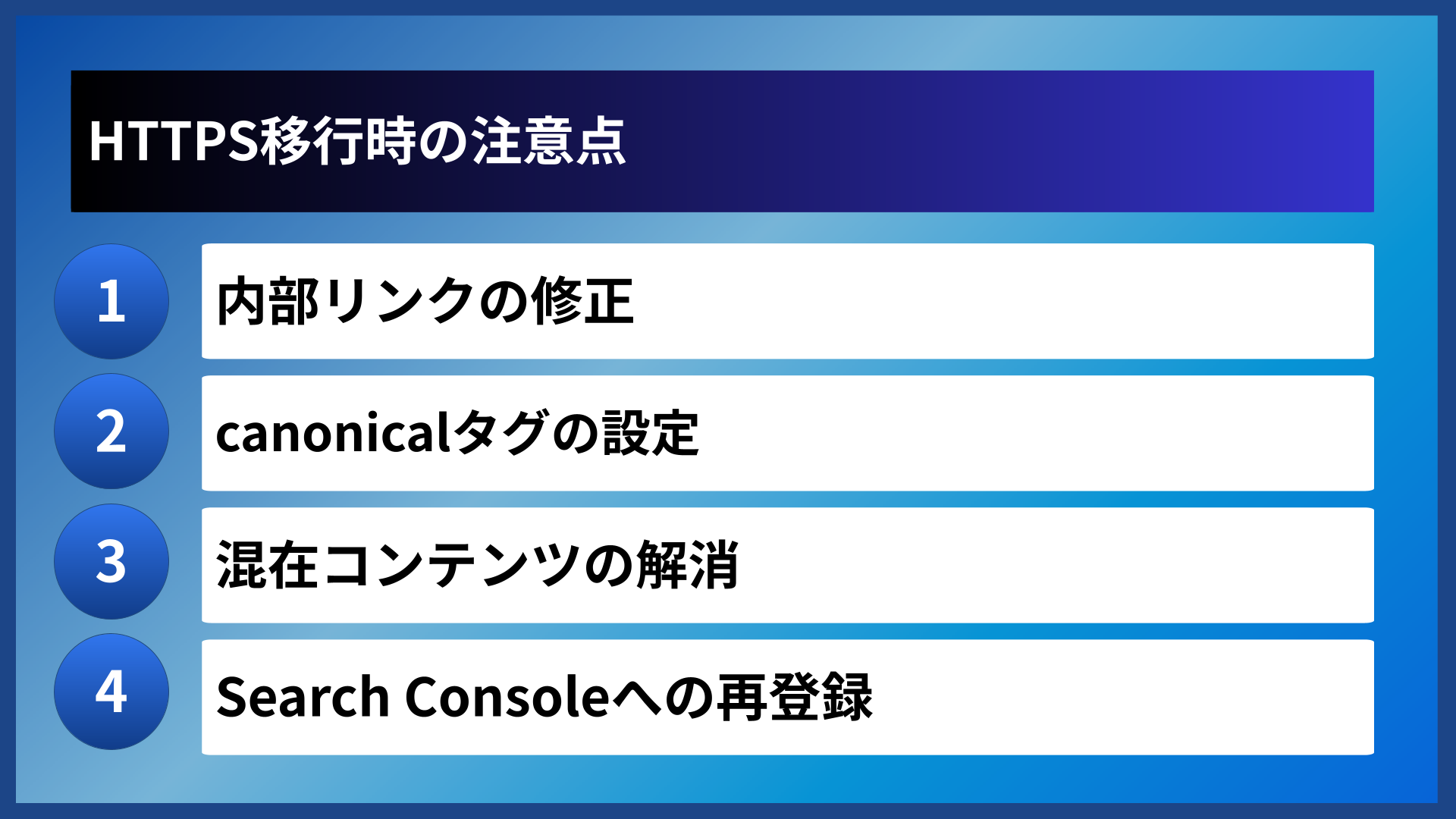 HTTPS移行時の注意点

1
内部リンクの修正

2
canonicalタグの設定

3
混在コンテンツの解消

4
Search Consoleへの再登録